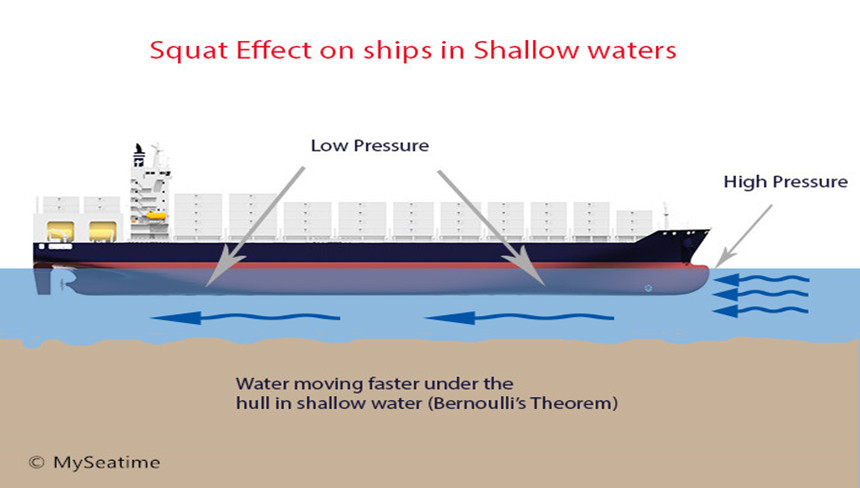 Squat Effect on ships in Shallow waters

Low Pressure

High Pressure

Water moving faster under the hull in shallow water (Bernoulli's Theorem)

© MySeatime